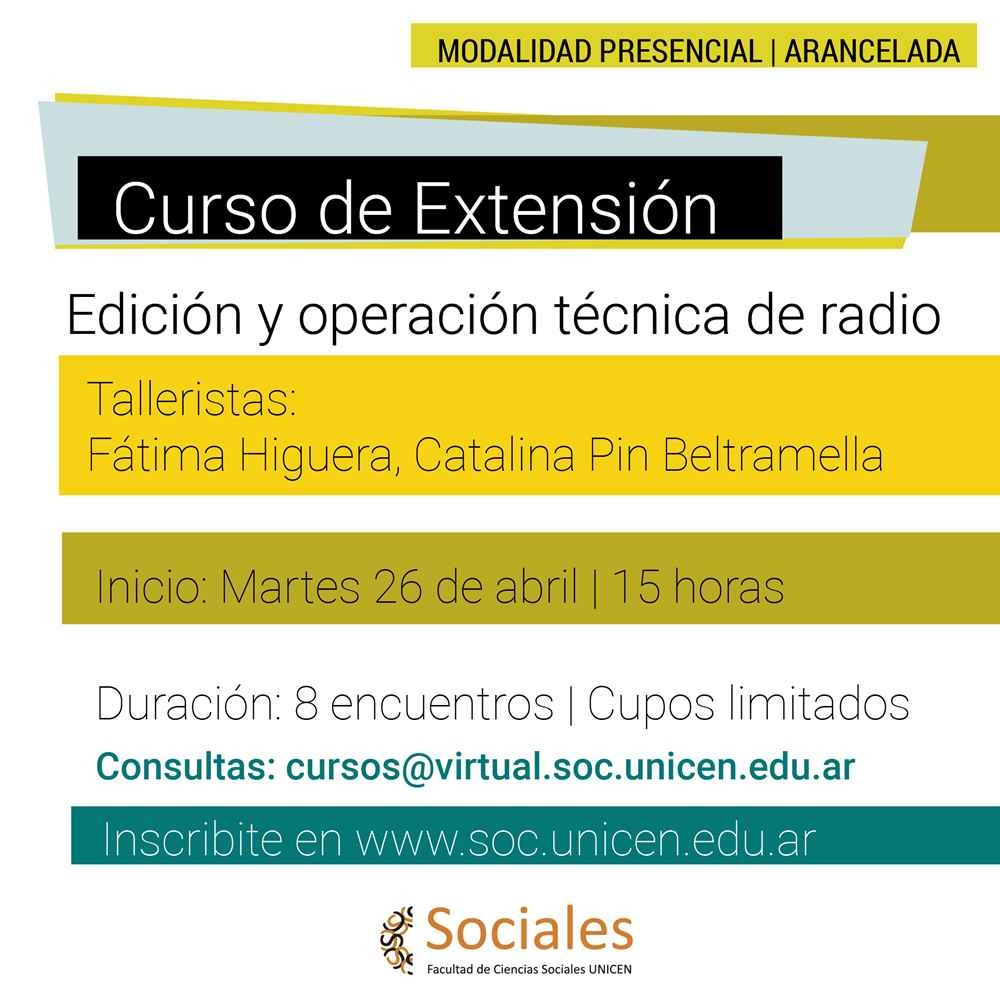 MODALIDAD PRESENCIAL | ARANCELADA

Curso de Extensión

Edición y operación técnica de radio

Talleristas:
Fátima Higuera, Catalina Pin Beltramella

Inicio: Martes 26 de abril | 15 horas

Duración: 8 encuentros | Cupos limitados

Consultas: cursos@virtual.soc.unicen.edu.ar

Inscribite en www.soc.unicen.edu.ar

Sociales
Facultad de Ciencias Sociales UNICEN